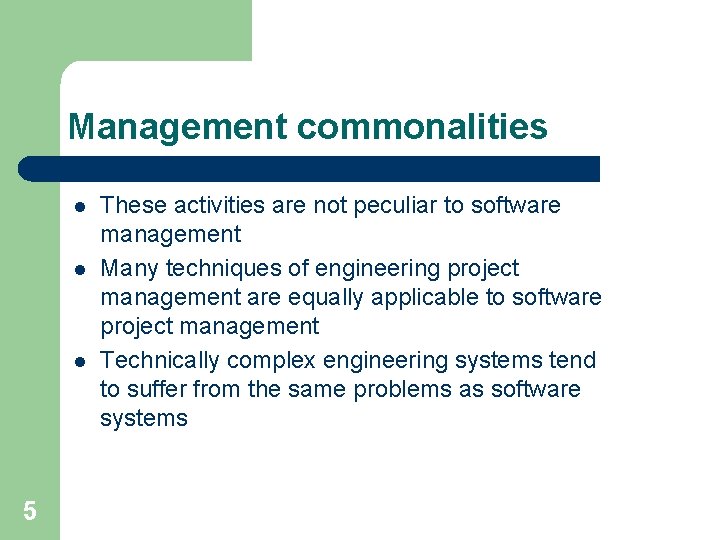 Management commonalities

- These activities are not peculiar to software management
- Many techniques of engineering project management are equally applicable to software project management
- Technically complex engineering systems tend to suffer from the same problems as software systems

5